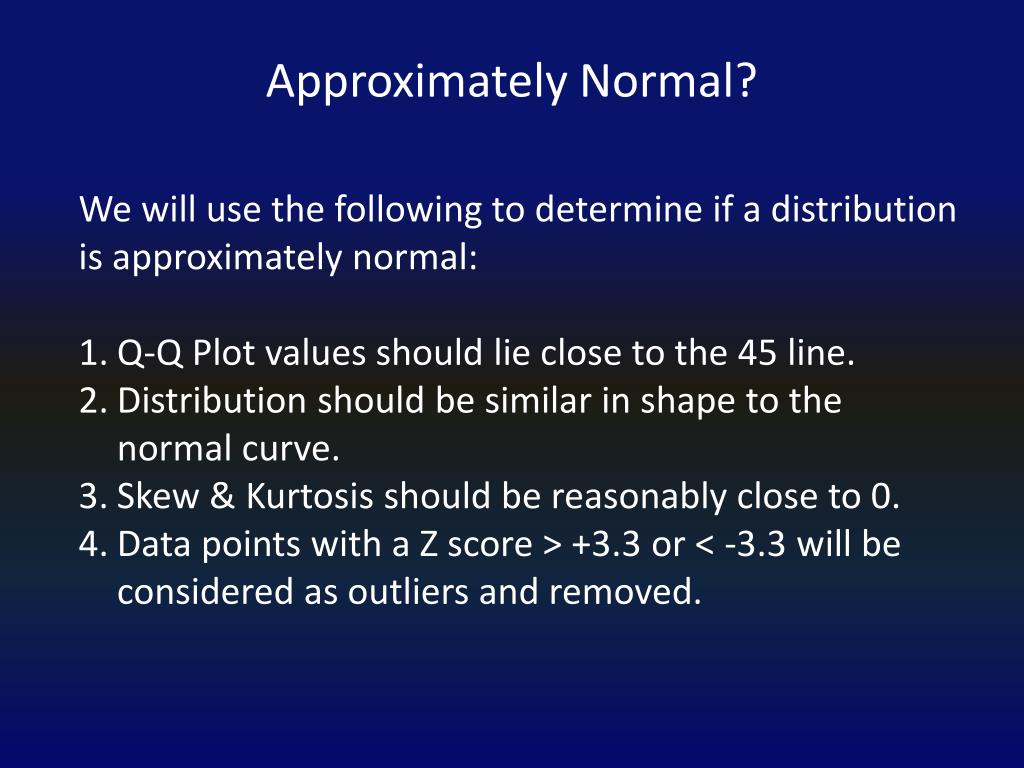 Approximately Normal?

We will use the following to determine if a distribution is approximately normal:

1. Q-Q Plot values should lie close to the 45 line.
2. Distribution should be similar in shape to the normal curve.
3. Skew & Kurtosis should be reasonably close to 0.
4. Data points with a Z score > +3.3 or < -3.3 will be considered as outliers and removed.